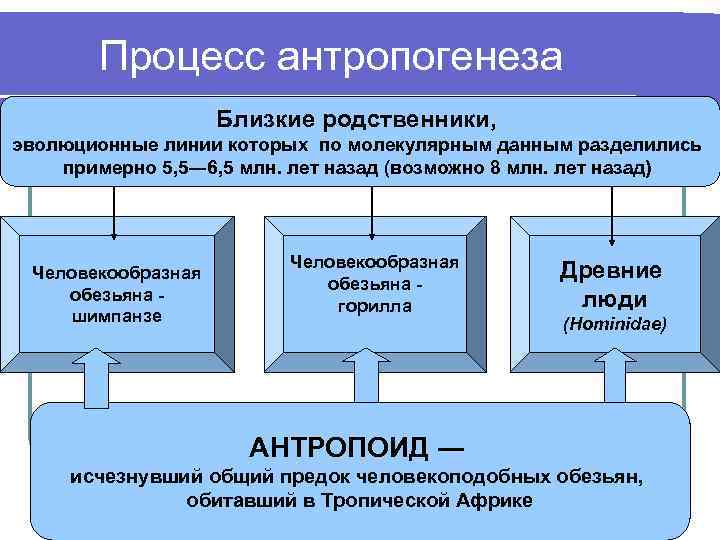 Процесс антропогенеза

Близкие родственники,
эволюционные линии которых по молекулярным данным разделились примерно 5,5—6,5 млн. лет назад (возможно 8 млн. лет назад)

Человекообразная обезьяна - шимпанзе

Человекообразная обезьяна - горилла

Древние люди
(Hominidae)

АНТРОПОИД —
исчезнувший общий предок человекоподобных обезьян, обитавший в Тропической Африке